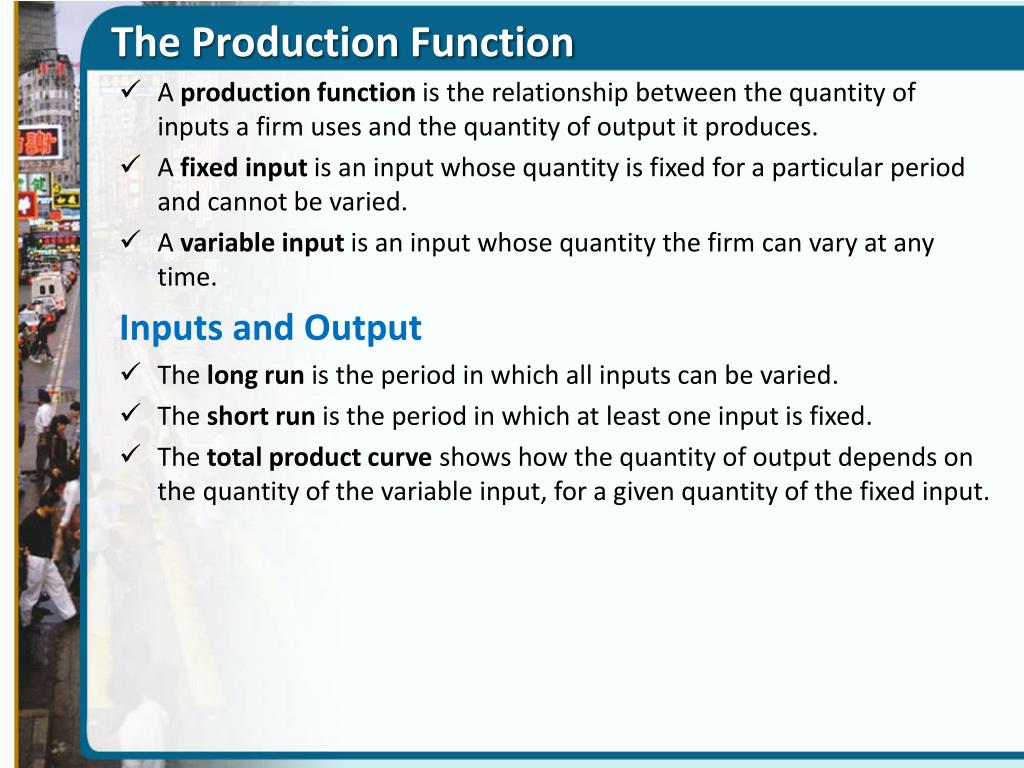 The Production Function

✓ A production function is the relationship between the quantity of inputs a firm uses and the quantity of output it produces.

✓ A fixed input is an input whose quantity is fixed for a particular period and cannot be varied.

✓ A variable input is an input whose quantity the firm can vary at any time.

Inputs and Output

✓ The long run is the period in which all inputs can be varied.

✓ The short run is the period in which at least one input is fixed.

✓ The total product curve shows how the quantity of output depends on the quantity of the variable input, for a given quantity of the fixed input.